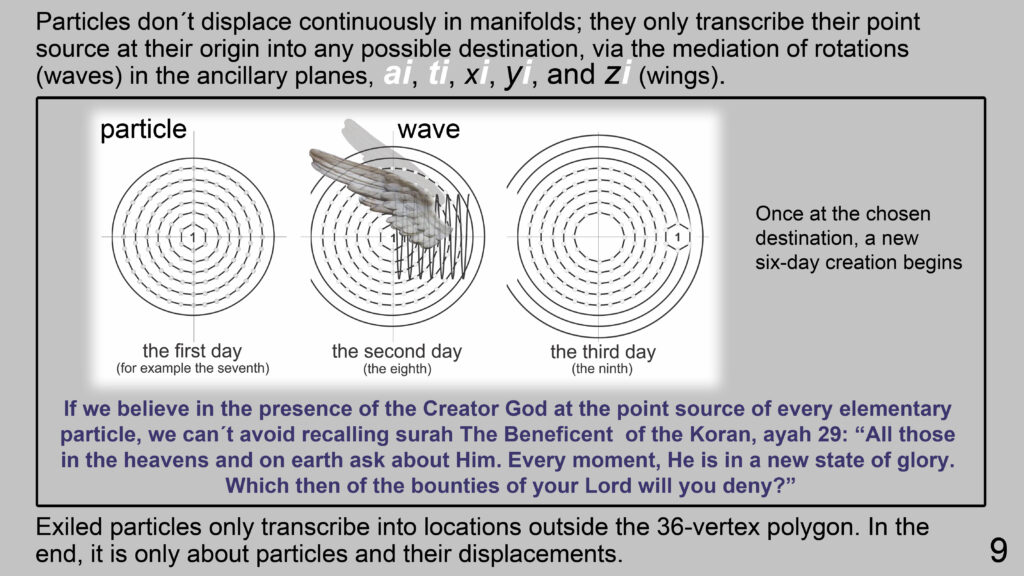 Particles don´t displace continuously in manifolds; they only transcribe their point source at their origin into any possible destination, via the mediation of rotations (waves) in the ancillary planes, ai, ti, xi, yi, and zi (wings).

particle

wave

1

1

the first day
(for example the seventh)

the second day
(the eighth)

the third day
(the ninth)

Once at the chosen destination, a new six-day creation begins

If we believe in the presence of the Creator God at the point source of every elementary particle, we can´t avoid recalling surah The Beneficent of the Koran, ayah 29: “All those in the heavens and on earth ask about Him. Every moment, He is in a new state of glory. Which then of the bounties of your Lord will you deny?”

Exiled particles only transcribe into locations outside the 36-vertex polygon. In the end, it is only about particles and their displacements.

9